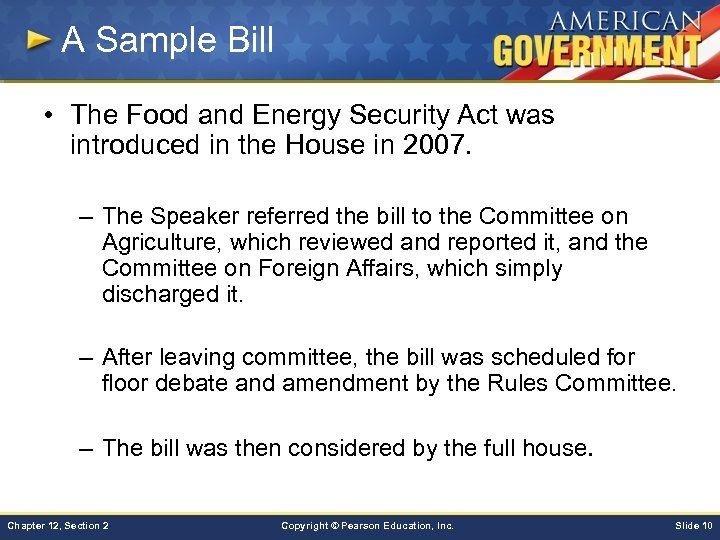 A Sample Bill

AMERICAN GOVERNMENT

• The Food and Energy Security Act was introduced in the House in 2007.

– The Speaker referred the bill to the Committee on Agriculture, which reviewed and reported it, and the Committee on Foreign Affairs, which simply discharged it.

– After leaving committee, the bill was scheduled for floor debate and amendment by the Rules Committee.

– The bill was then considered by the full house.

Chapter 12, Section 2

Copyright © Pearson Education, Inc.

Slide 10